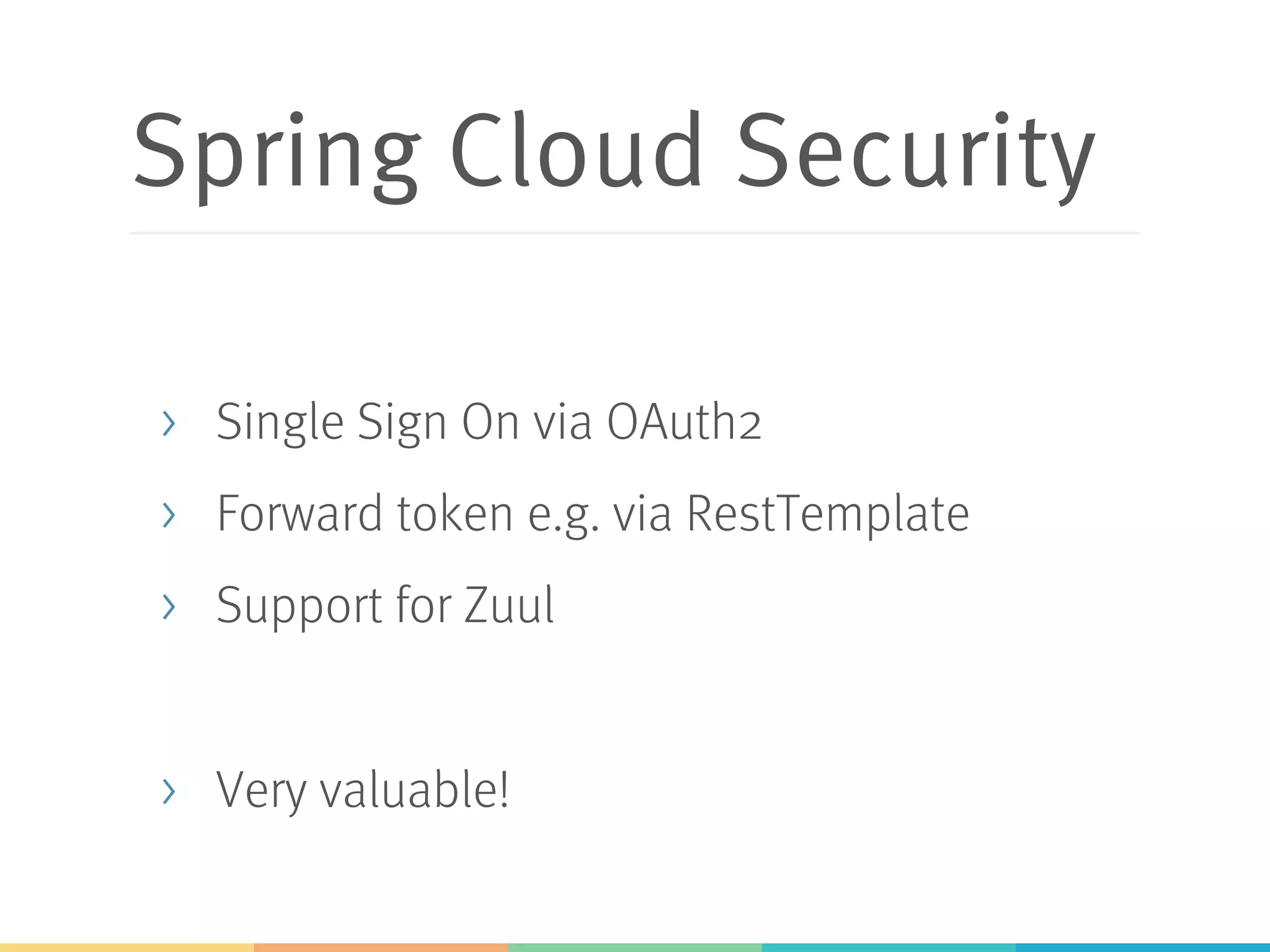 Spring Cloud Security

› Single Sign On via OAuth2

› Forward token e.g. via RestTemplate

› Support for Zuul

› Very valuable!